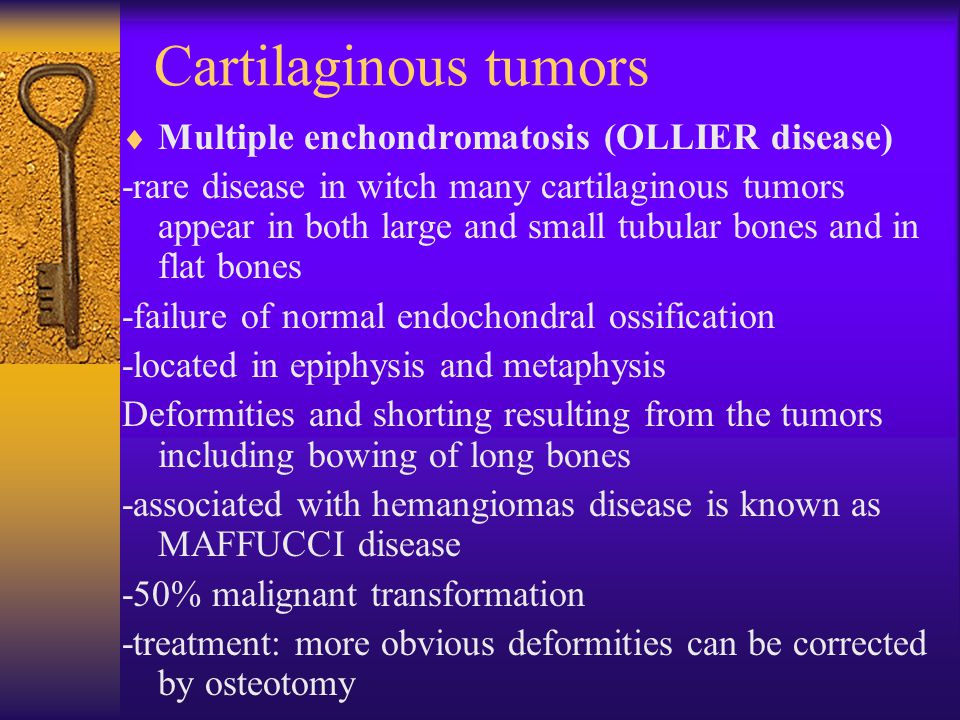 Cartilaginous tumors

♦ Multiple enchondromatosis (OLLIER disease)

-rare disease in witch many cartilaginous tumors appear in both large and small tubular bones and in flat bones

-failure of normal endochondral ossification

-located in epiphysis and metaphysis

Deformities and shorting resulting from the tumors including bowing of long bones

-associated with hemangiomas disease is known as MAFFUCCI disease

-50% malignant transformation

-treatment: more obvious deformities can be corrected by osteotomy